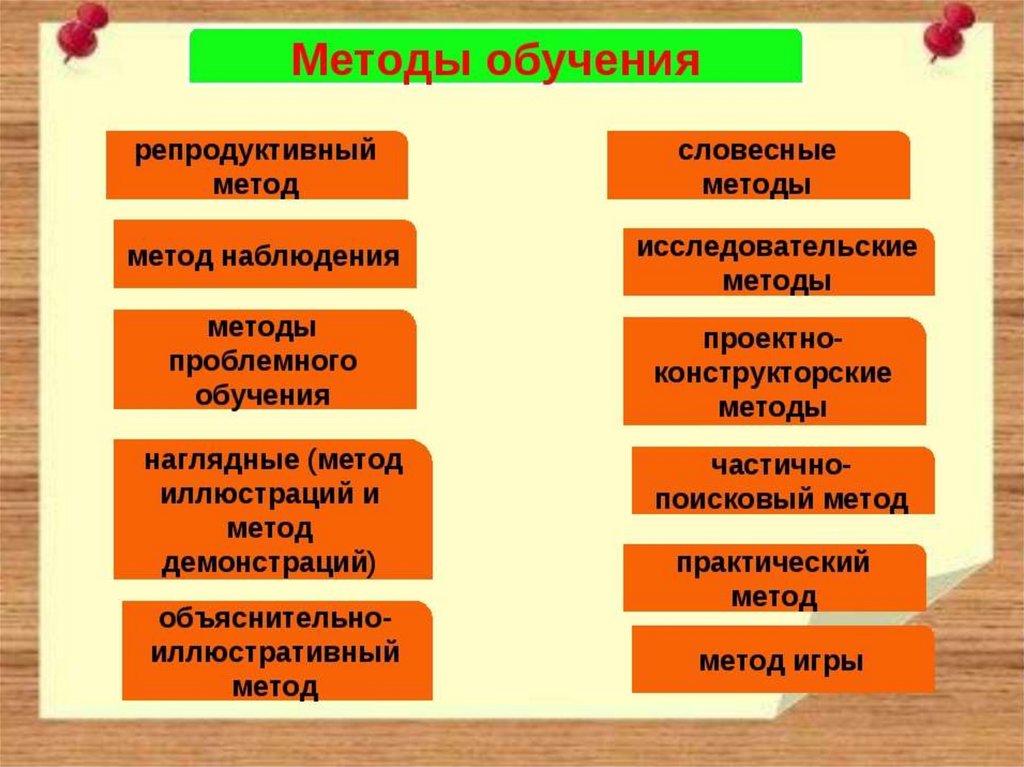 Методы обучения

репродуктивный метод

метод наблюдения

методы проблемного обучения

наглядные (метод иллюстраций и метод демонстраций)

объяснительно-иллюстративный метод

словесные методы

исследовательские методы

проектно-конструкторские методы

частично-поисковый метод

практический метод

метод игры